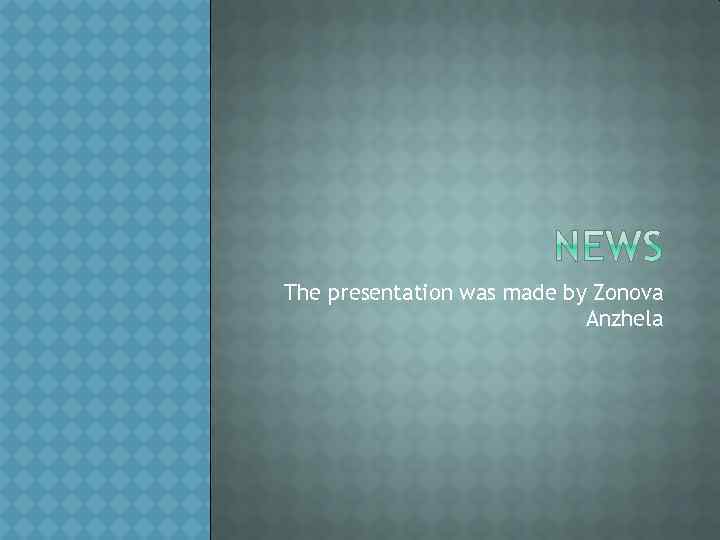 NEWS

The presentation was made by Zonova Anzhela